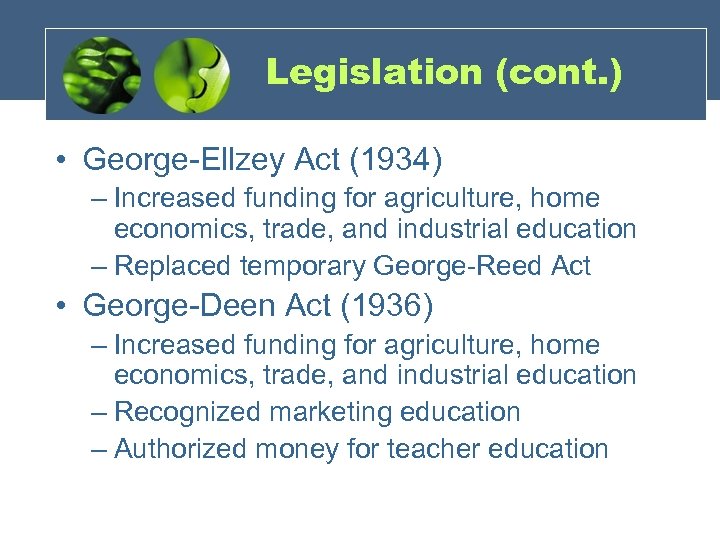 Legislation (cont.)

• George-Ellzey Act (1934)
– Increased funding for agriculture, home economics, trade, and industrial education
– Replaced temporary George-Reed Act
• George-Deen Act (1936)
– Increased funding for agriculture, home economics, trade, and industrial education
– Recognized marketing education
– Authorized money for teacher education